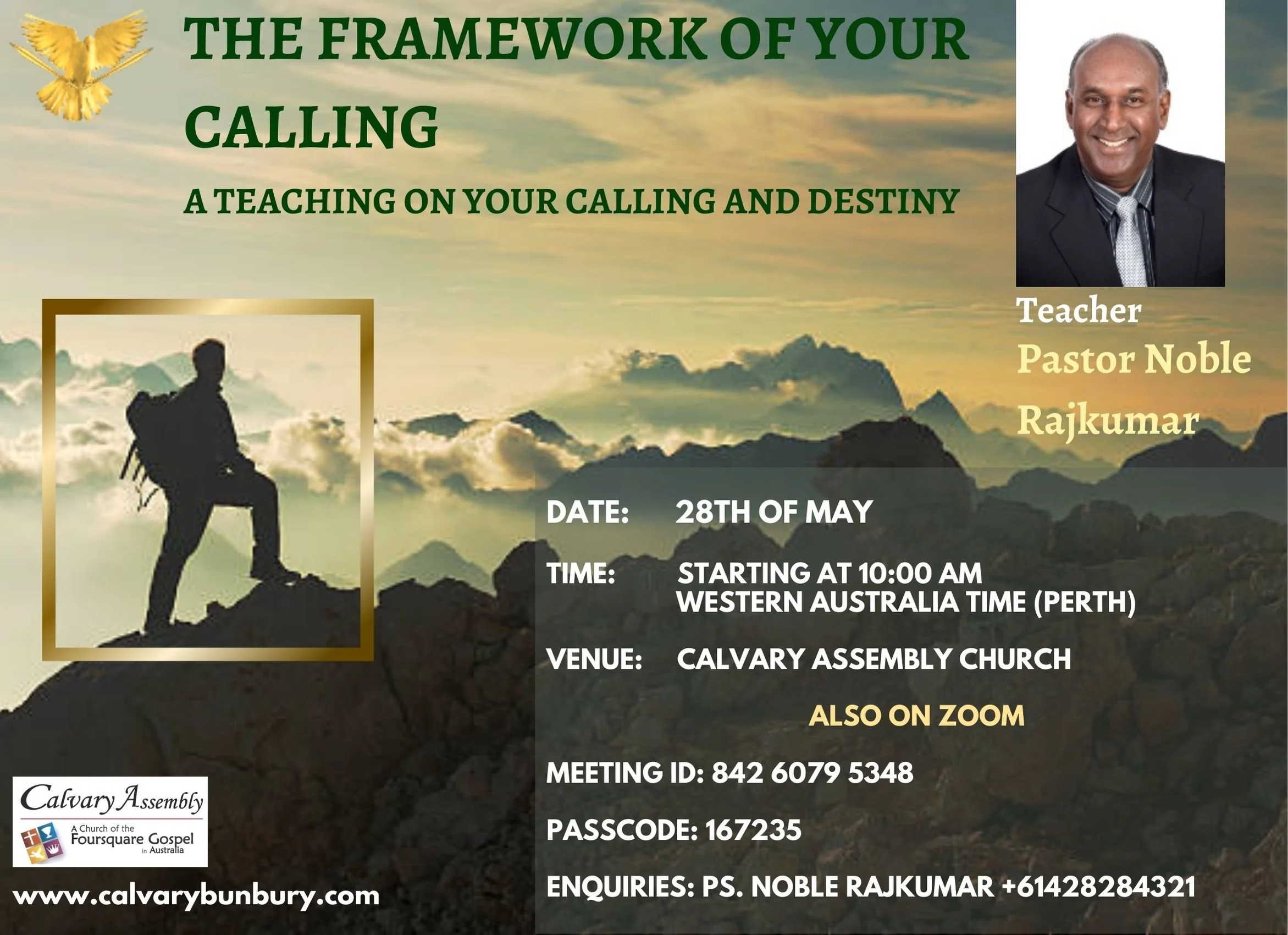 THE FRAMEWORK OF YOUR CALLING

A TEACHING ON YOUR CALLING AND DESTINY

Teacher
Pastor Noble Rajkumar

DATE: 28TH OF MAY

TIME: STARTING AT 10:00 AM WESTERN AUSTRALIA TIME (PERTH)

VENUE: CALVARY ASSEMBLY CHURCH

ALSO ON ZOOM

MEETING ID: 842 6079 5348

PASSCODE: 167235

ENQUIRIES: PS. NOBLE RAJKUMAR +61428284321

Calvary Assembly
A Church of the Foursquare Gospel in Australia

www.calvarybunbury.com